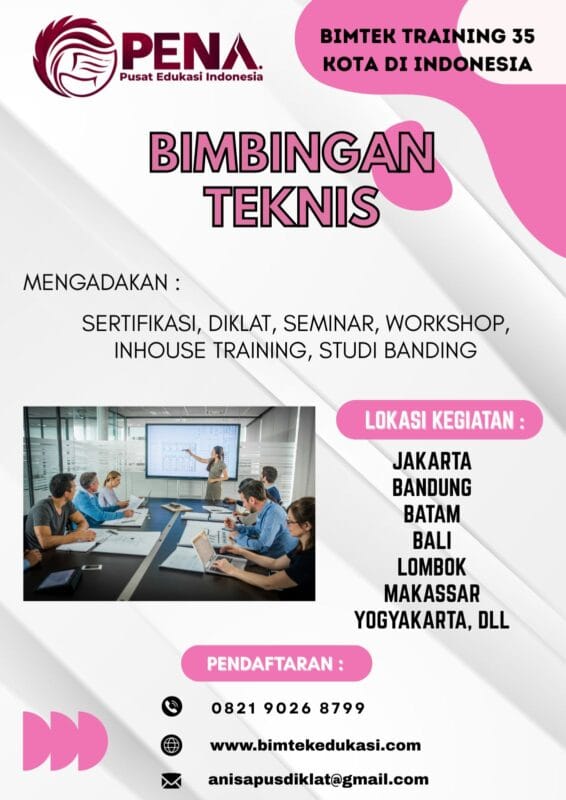 PENA
Pusat Edukasi Indonesia

BIMTEK TRAINING 35 KOTA DI INDONESIA

BIMBINGAN TEKNIS

MENGADAKAN :

SERTIFIKASI, DIKLAT, SEMINAR, WORKSHOP, INHOUSE TRAINING, STUDI BANDING

LOKASI KEGIATAN :

JAKARTA
BANDUNG
BATAM
BALI
LOMBOK
MAKASSAR
YOGYAKARTA, DLL

PENDAFTARAN :

0821 9026 8799

www.bimtekedukasi.com

anisapusdiklat@gmail.com